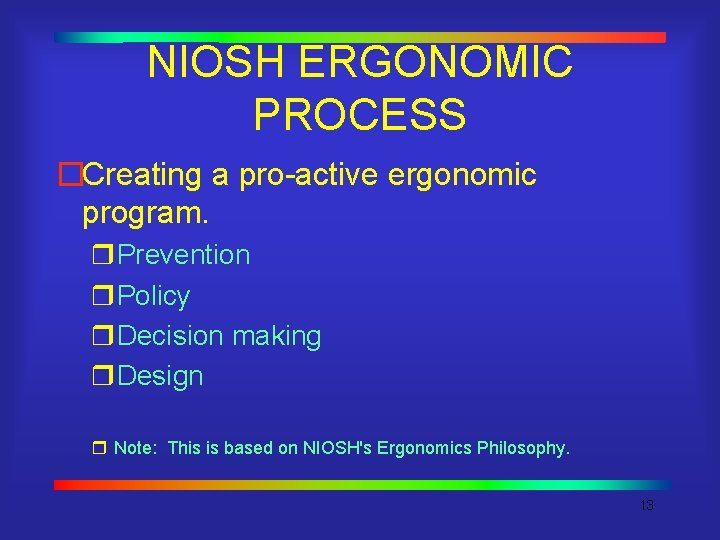 NIOSH ERGONOMIC PROCESS

Creating a pro-active ergonomic program.

Prevention

Policy

Decision making

Design

Note: This is based on NIOSH's Ergonomics Philosophy.

13